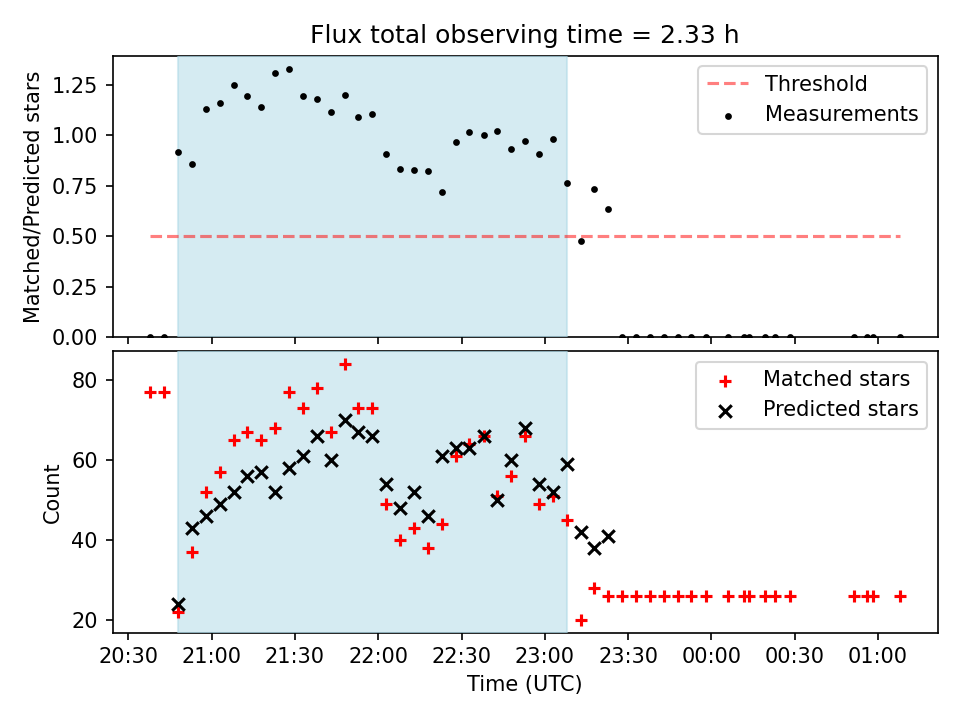 Flux total observing time = 2.33 h

Matched/Predicted stars

1.25
1.00
0.75
0.50
0.25
0.00

Threshold
Measurements

Count

80
60
40
20

Matched stars
Predicted stars

20:30
21:00
21:30
22:00
22:30
23:00
23:30
00:00
00:30
01:00

Time (UTC)